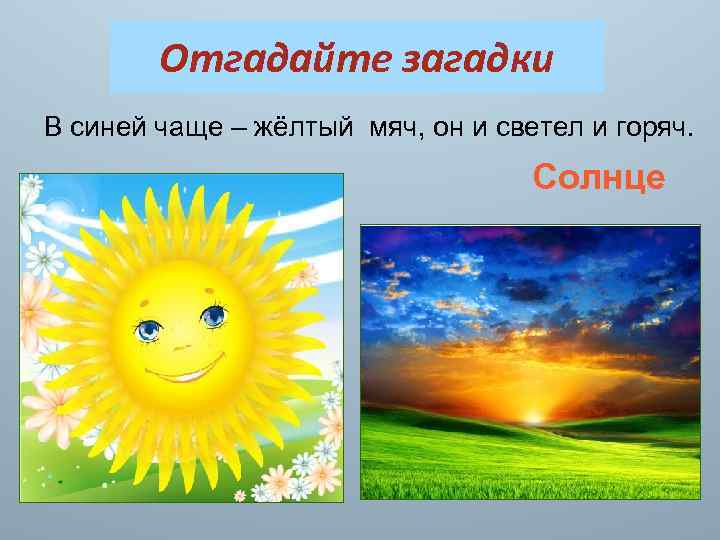 Отгадайте загадки

В синей чаще – жёлтый мяч, он и светел и горяч.

Солнце